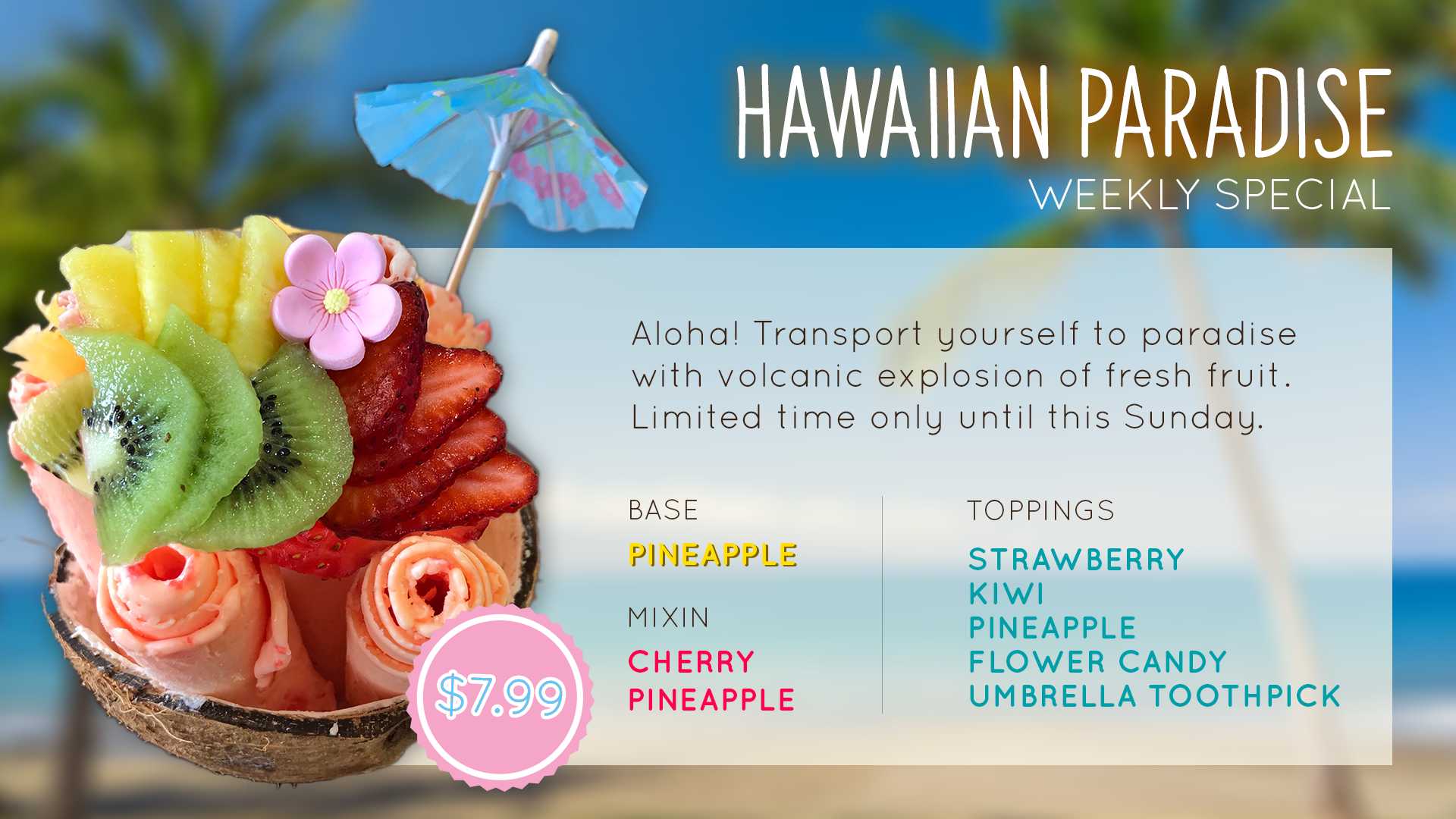 HAWAIIAN PARADISE
WEEKLY SPECIAL

Aloha! Transport yourself to paradise with volcanic explosion of fresh fruit. Limited time only until this Sunday.

BASE

PINEAPPLE

MIXIN

CHERRY
PINEAPPLE

TOPPINGS

STRAWBERRY
KIWI
PINEAPPLE
FLOWER CANDY
UMBRELLA TOOTHPICK

$7.99